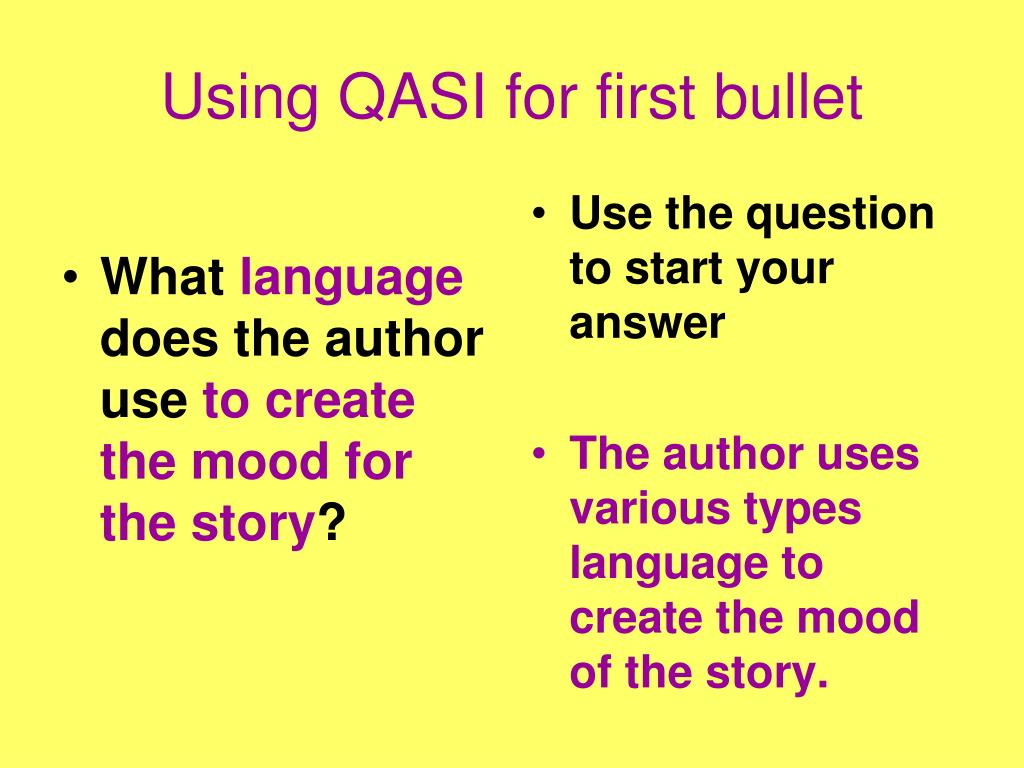 Using QASI for first bullet

• What language does the author use to create the mood for the story?

• Use the question to start your answer

• The author uses various types language to create the mood of the story.